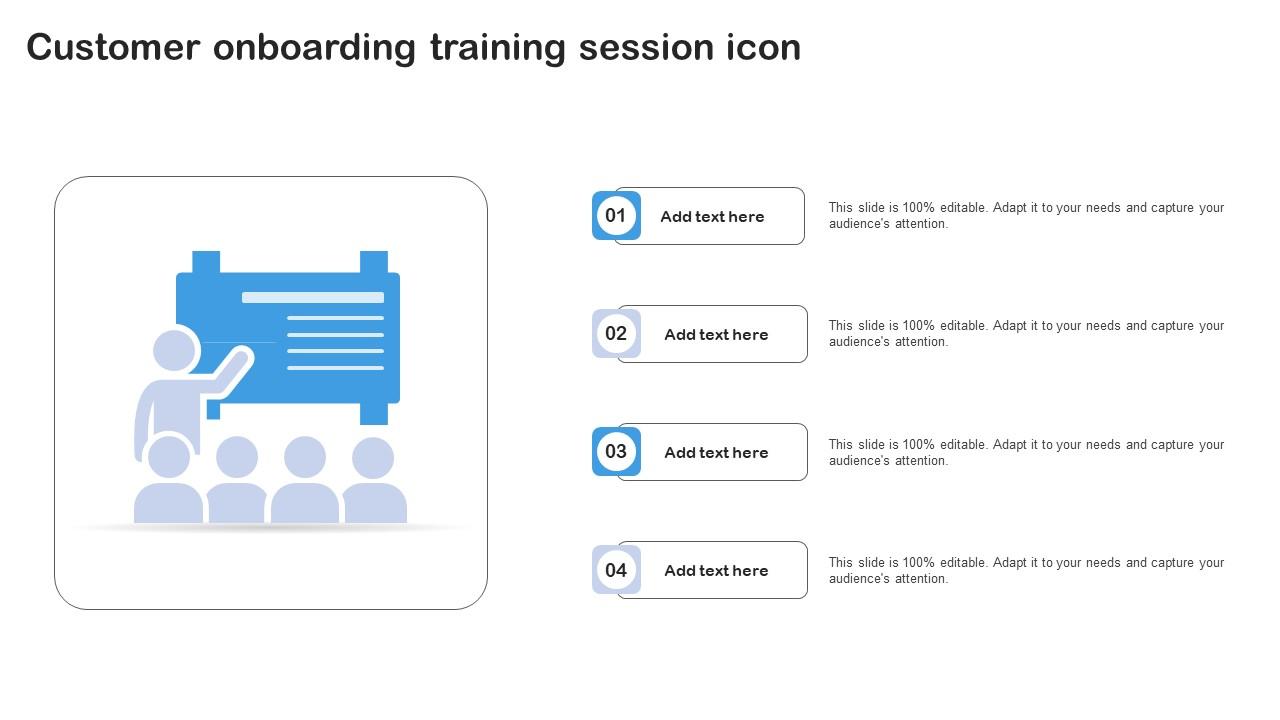 Customer onboarding training session icon

01 Add text here

This slide is 100% editable. Adapt it to your needs and capture your audience's attention.

02 Add text here

This slide is 100% editable. Adapt it to your needs and capture your audience's attention.

03 Add text here

This slide is 100% editable. Adapt it to your needs and capture your audience's attention.

04 Add text here

This slide is 100% editable. Adapt it to your needs and capture your audience's attention.